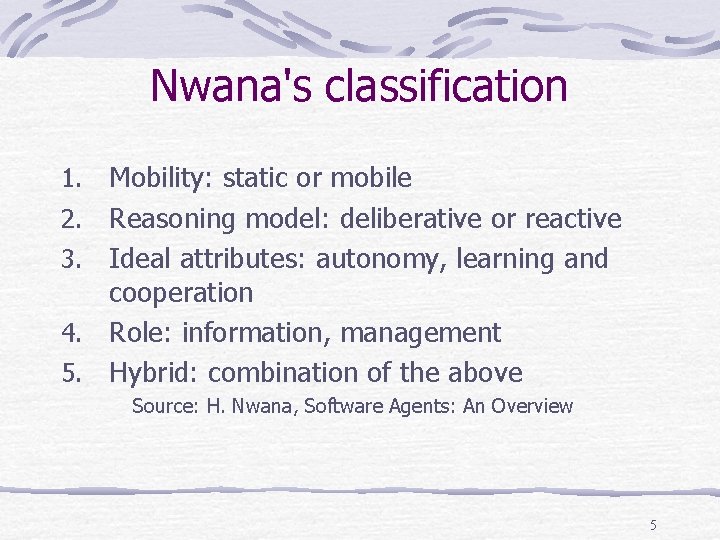 Nwana's classification

1. Mobility: static or mobile
2. Reasoning model: deliberative or reactive
3. Ideal attributes: autonomy, learning and cooperation
4. Role: information, management
5. Hybrid: combination of the above

Source: H. Nwana, Software Agents: An Overview

5